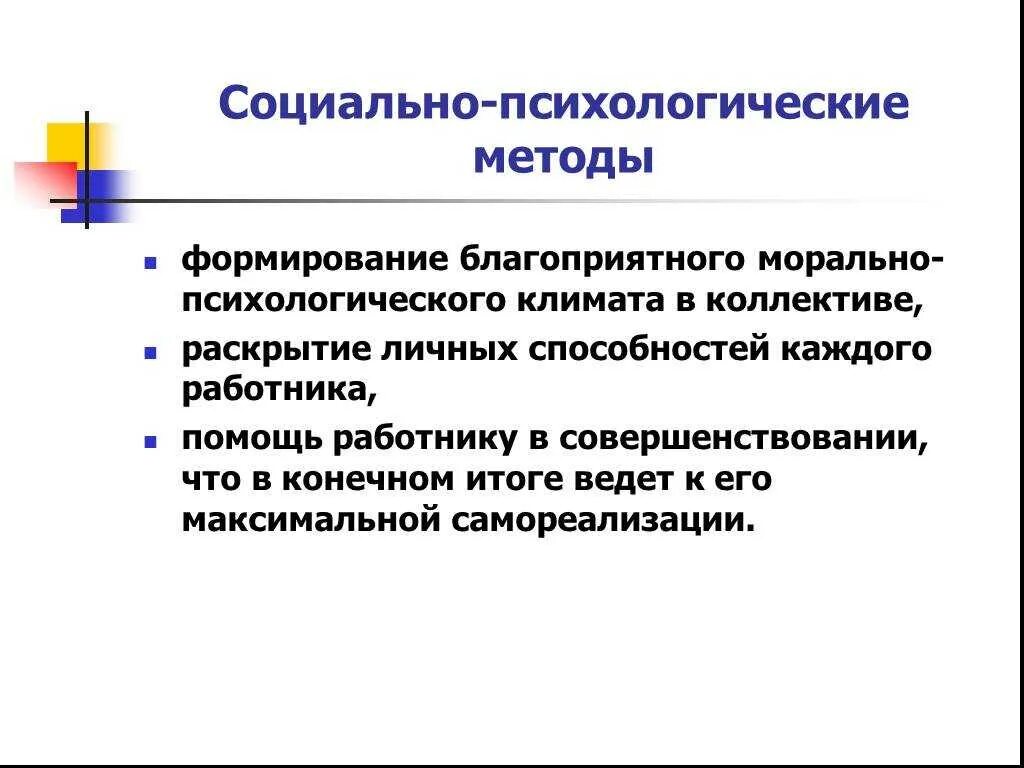 Социально-психологические методы

- формирование благоприятного морально-психологического климата в коллективе,
- раскрытие личных способностей каждого работника,
- помощь работнику в совершенствовании, что в конечном итоге ведет к его максимальной самореализации.